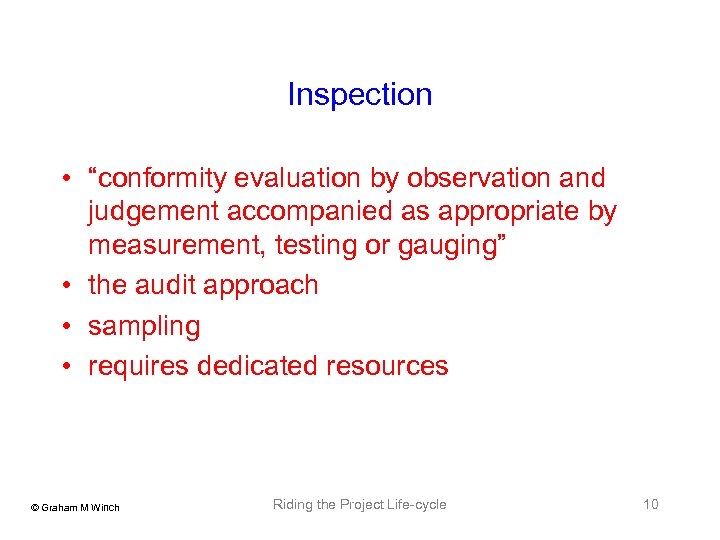 Inspection

• “conformity evaluation by observation and judgement accompanied as appropriate by measurement, testing or gauging”
• the audit approach
• sampling
• requires dedicated resources

© Graham M Winch

Riding the Project Life-cycle

10